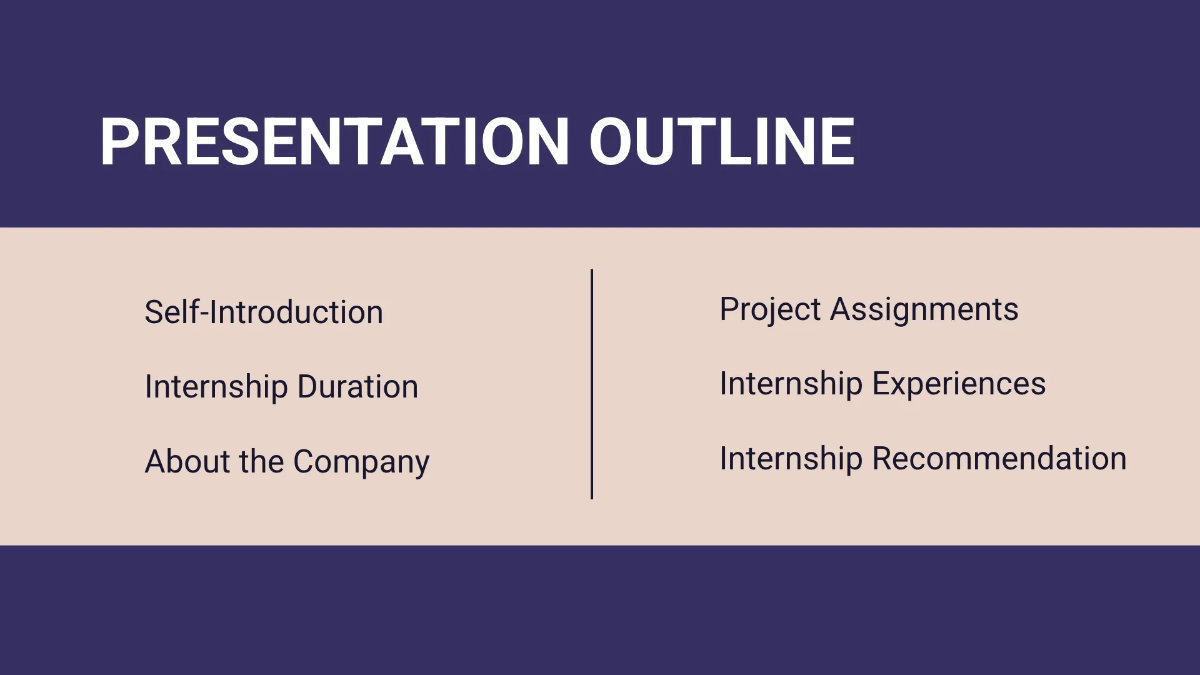 PRESENTATION OUTLINE

Self-Introduction

Internship Duration

About the Company

Project Assignments

Internship Experiences

Internship Recommendation